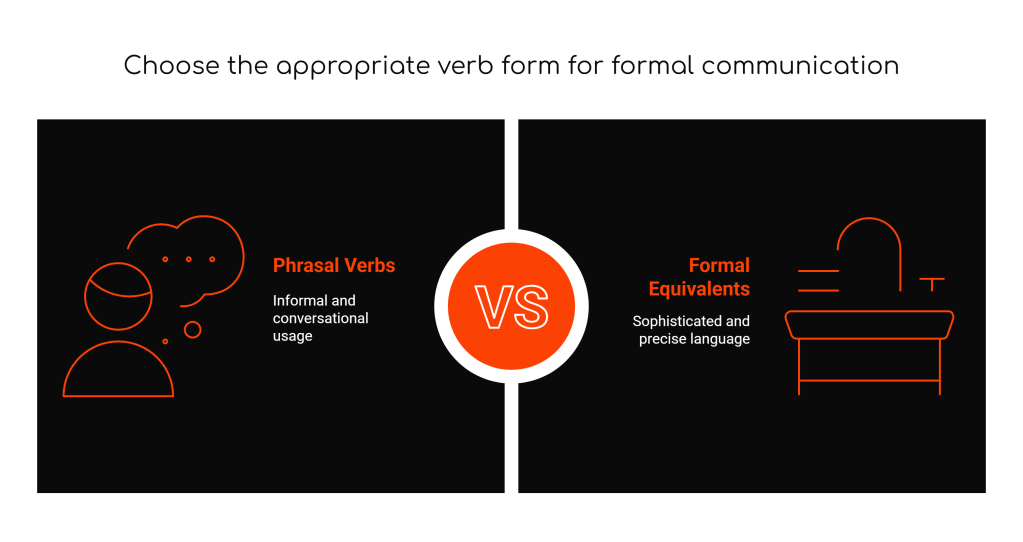 Choose the appropriate verb form for formal communication

Phrasal Verbs

Informal and conversational usage

VS

Formal Equivalents

Sophisticated and precise language